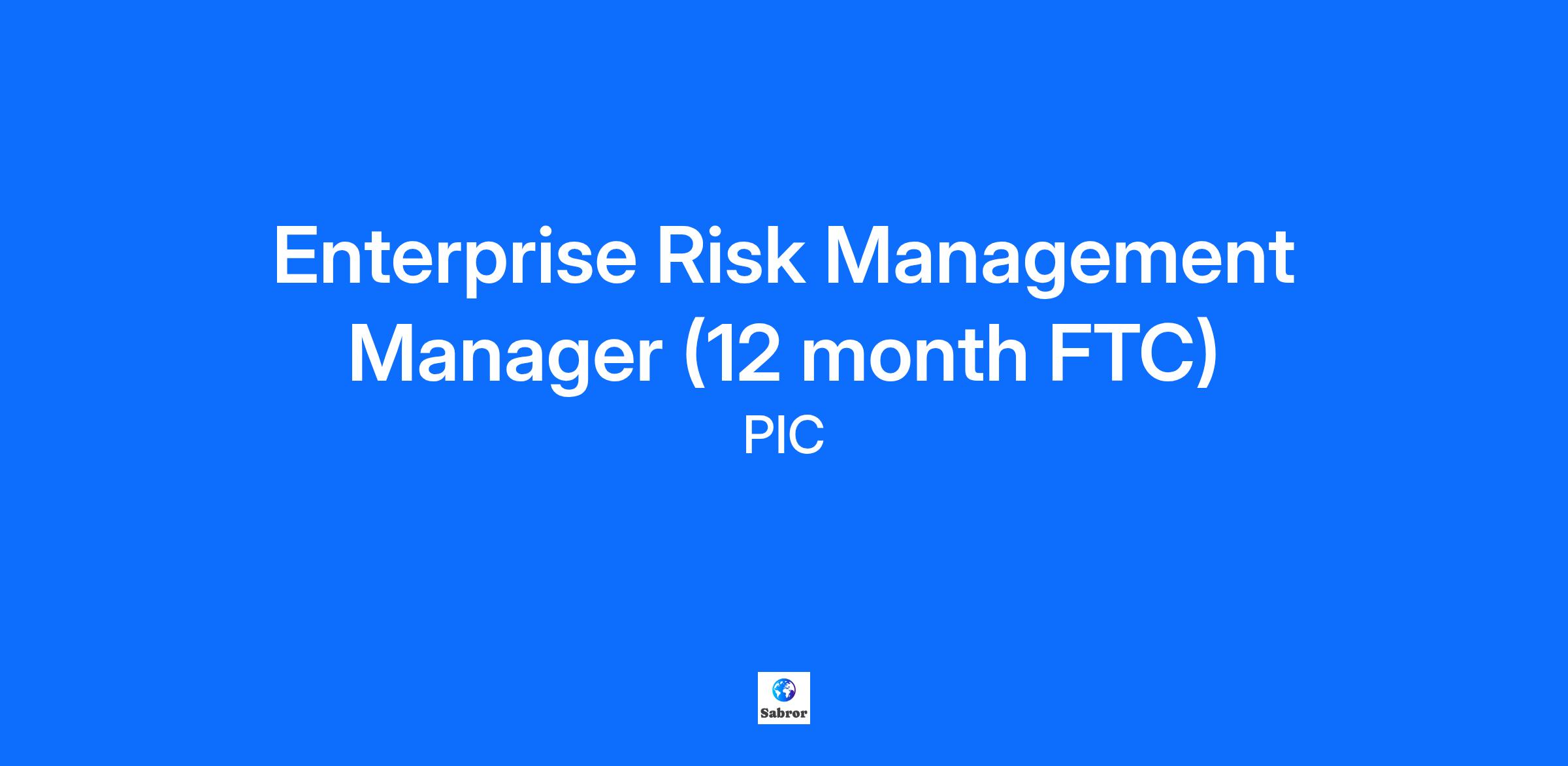 Enterprise Risk Management Manager (12 month FTC)

PIC

Sabror